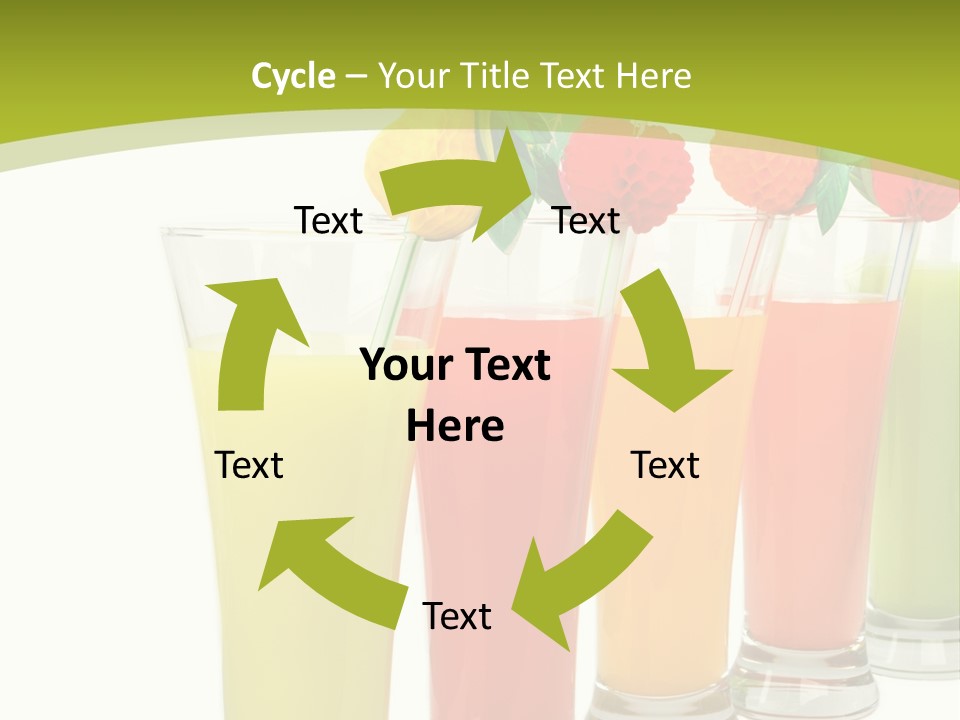 Cycle – Your Title Text Here

Text

Text

Your Text Here

Text

Text

Text